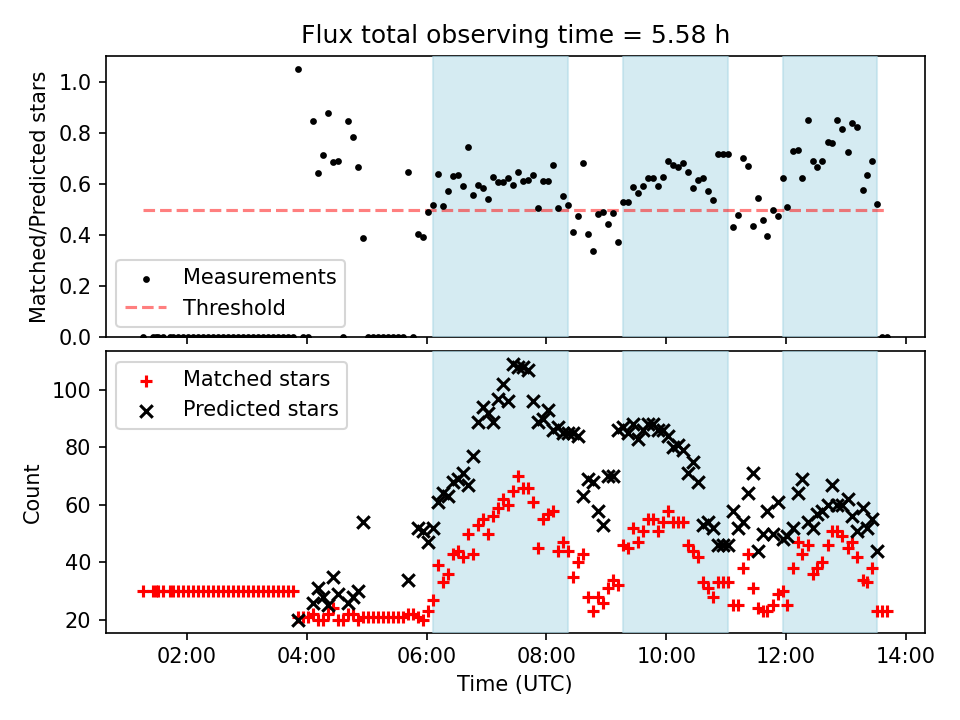 Flux total observing time = 5.58 h

Matched/Predicted stars

1.0
0.8
0.6
0.4
0.2
0.0

Measurements
Threshold

Count

100
80
60
40
20

Matched stars
Predicted stars

02:00
04:00
06:00
08:00
10:00
12:00
14:00

Time (UTC)